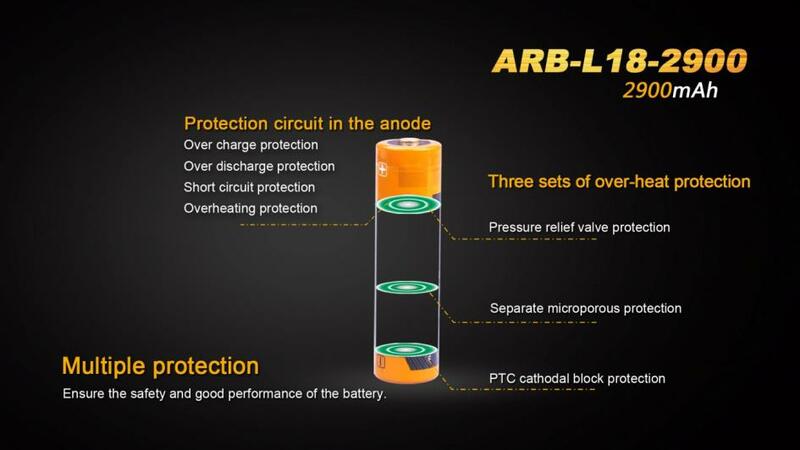 ARB-L18-2900
2900mAh

Protection circuit in the anode
Over charge protection
Over discharge protection
Short circuit protection
Overheating protection

Three sets of over-heat protection

Pressure relief valve protection

Separate microporous protection

PTC cathodal block protection

Multiple protection
Ensure the safety and good performance of the battery.